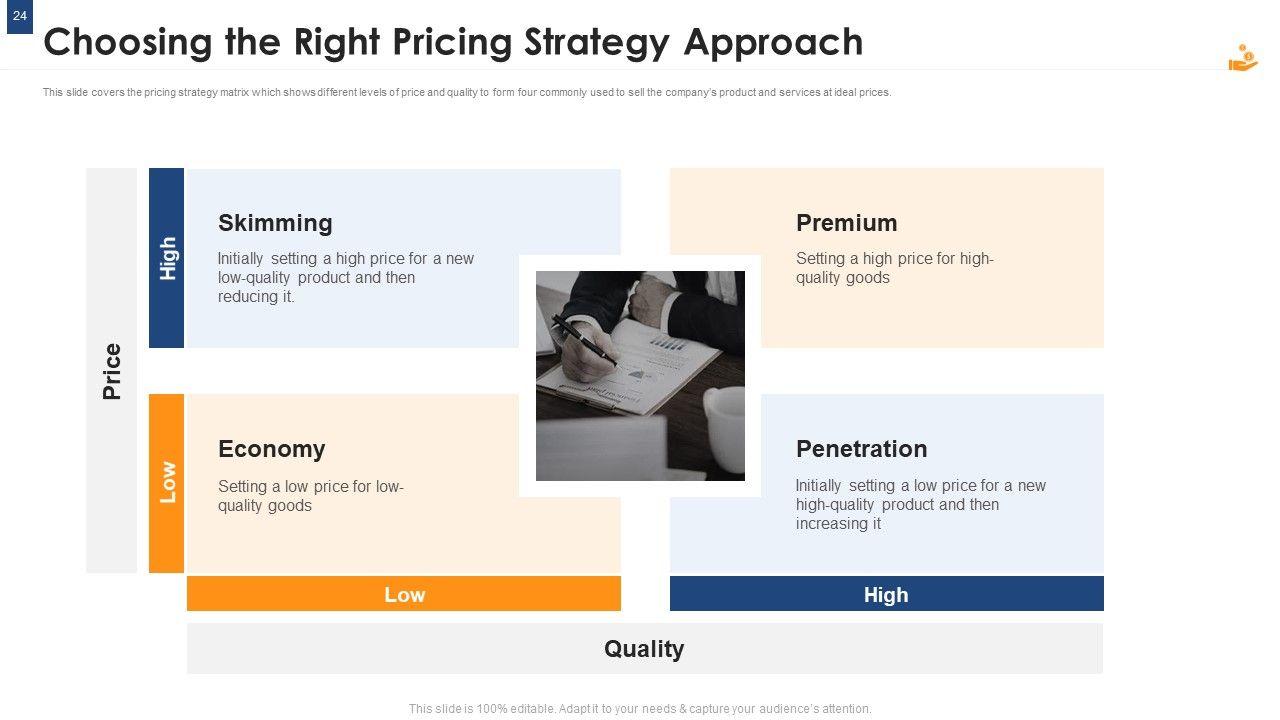 24

Choosing the Right Pricing Strategy Approach

This slide covers the pricing strategy matrix which shows different levels of price and quality to form four commonly used to sell the company's product and services at ideal prices.

Price

High

Skimming

Initially setting a high price for a new low-quality product and then reducing it.

Premium

Setting a high price for high-quality goods

Low

Economy

Setting a low price for low-quality goods

Penetration

Initially setting a low price for a new high-quality product and then increasing it

Low

High

Quality

This slide is 100% editable. Adapt it to your needs & capture your audience's attention.